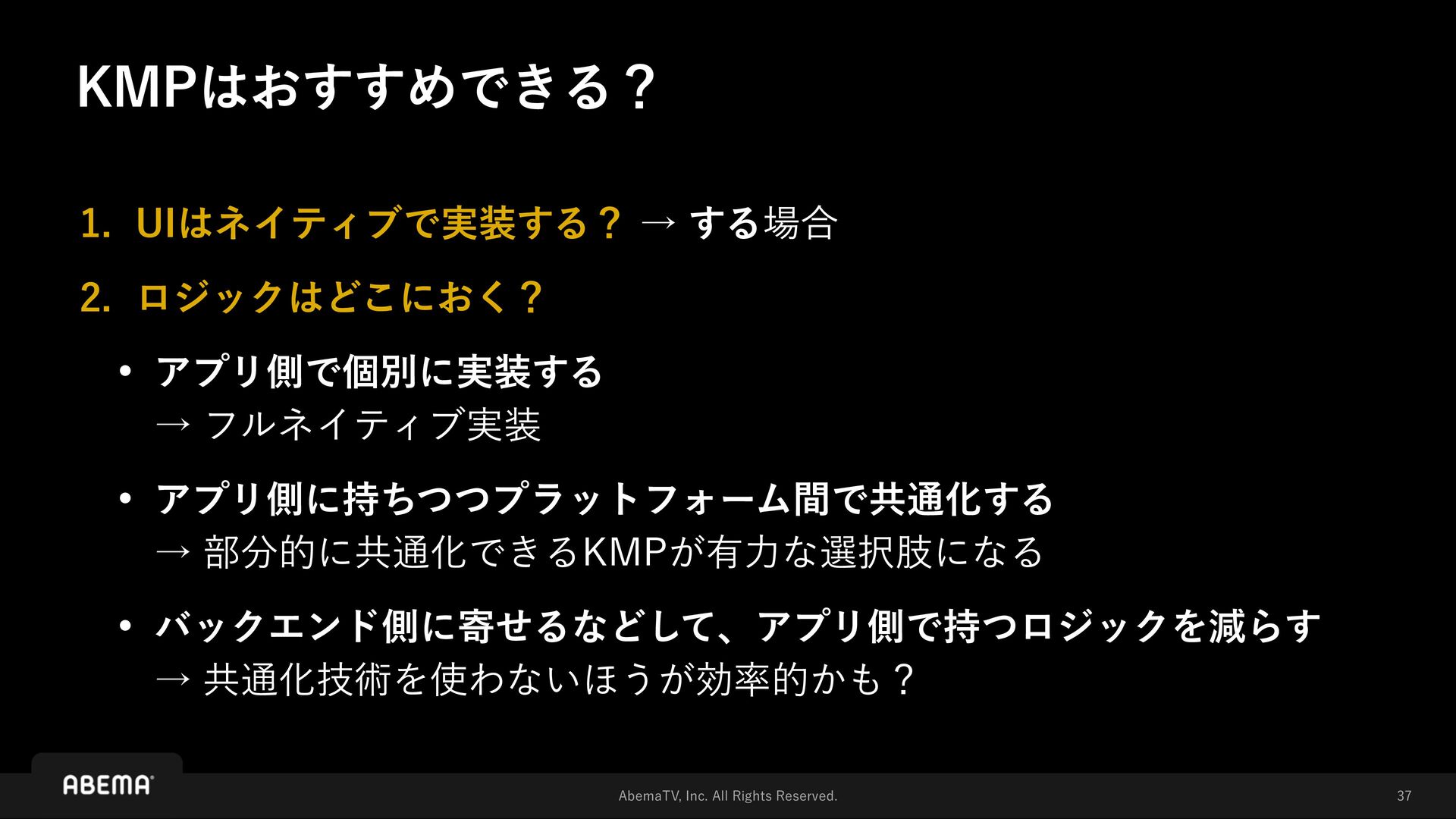 KMPはおすすめできる？

1. UIはネイティブで実装する？ → する場合

2. ロジックはどこにおく？

• アプリ側で個別に実装する
→ フルネイティブ実装

• アプリ側に持ちつつプラットフォーム間で共通化する
→ 部分的に共通化できるKMPが有力な選択肢になる

• バックエンド側に寄せるなどして、アプリ側で持つロジックを減らす
→ 共通化技術を使わないほうが効率的かも？

ABEMA

AbemaTV, Inc. All Rights Reserved.

37